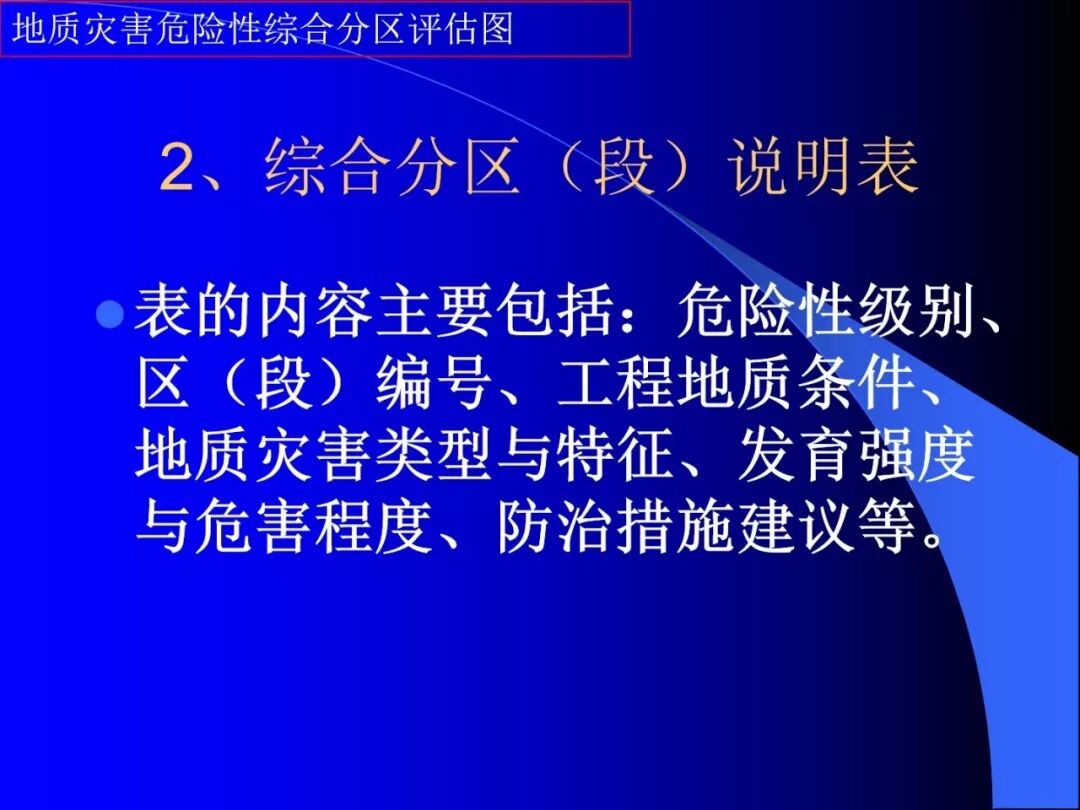 地质灾害危险性综合分区评估图

2、综合分区（段）说明表

表的内容主要包括：危险性级别、区（段）编号、工程地质条件、地质灾害类型与特征、发育强度与危害程度、防治措施建议等。